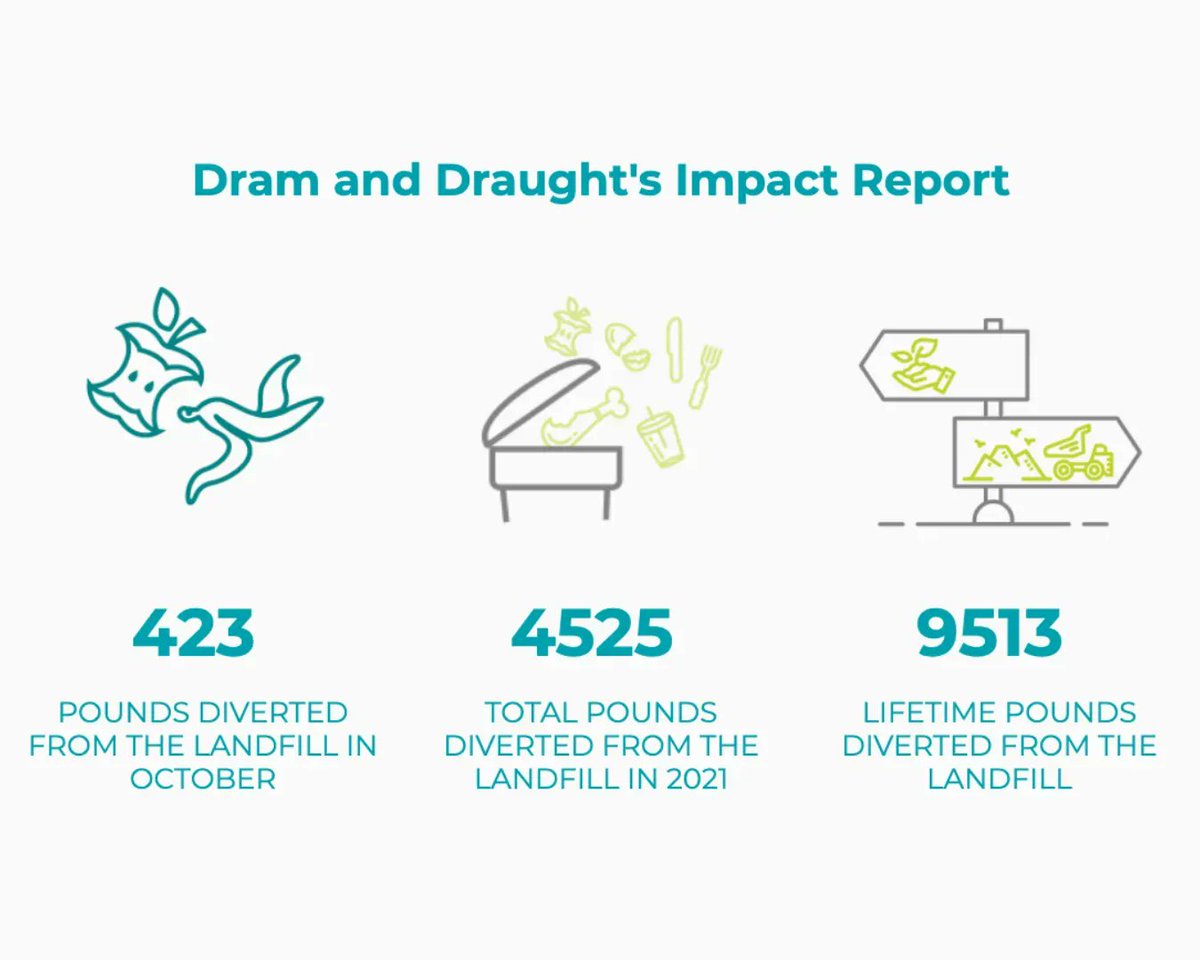 Dram and Draught's Impact Report

423

POUNDS DIVERTED FROM THE LANDFILL IN OCTOBER

4525

TOTAL POUNDS DIVERTED FROM THE LANDFILL IN 2021

9513

LIFETIME POUNDS DIVERTED FROM THE LANDFILL